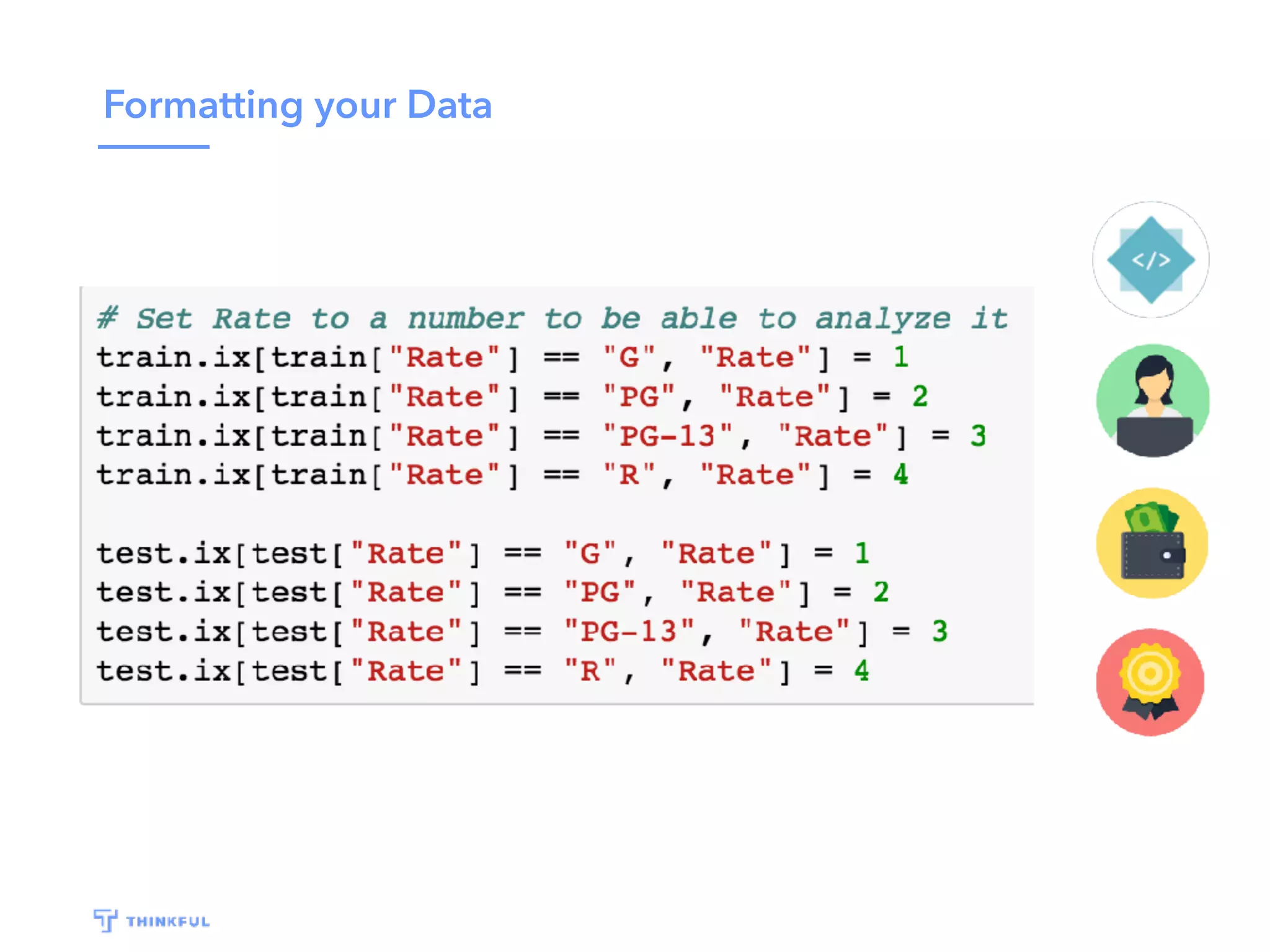 Formatting your Data

# Set Rate to a number to be able to analyze it
train.ix[train["Rate"] == "G", "Rate"] = 1
train.ix[train["Rate"] == "PG", "Rate"] = 2
train.ix[train["Rate"] == "PG-13", "Rate"] = 3
train.ix[train["Rate"] == "R", "Rate"] = 4

test.ix[test["Rate"] == "G", "Rate"] = 1
test.ix[test["Rate"] == "PG", "Rate"] = 2
test.ix[test["Rate"] == "PG-13", "Rate"] = 3
test.ix[test["Rate"] == "R", "Rate"] = 4

</>

THINKFUL